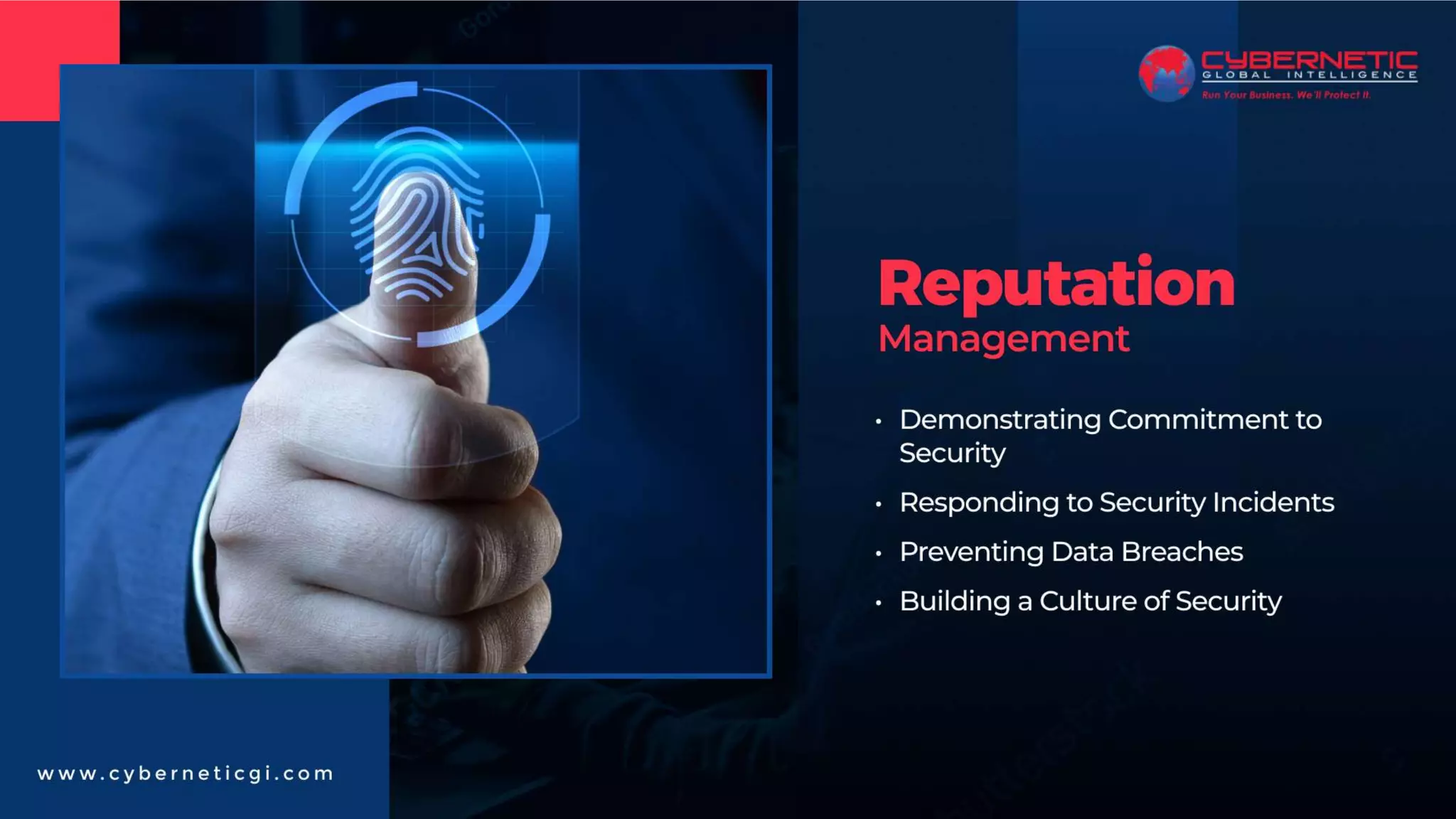 CYBERNETIC
GLOBAL INTELLIGENCE
Run Your Business. We'll Protect It.

Reputation
Management

• Demonstrating Commitment to Security
• Responding to Security Incidents
• Preventing Data Breaches
• Building a Culture of Security

www.cyberneticgi.com